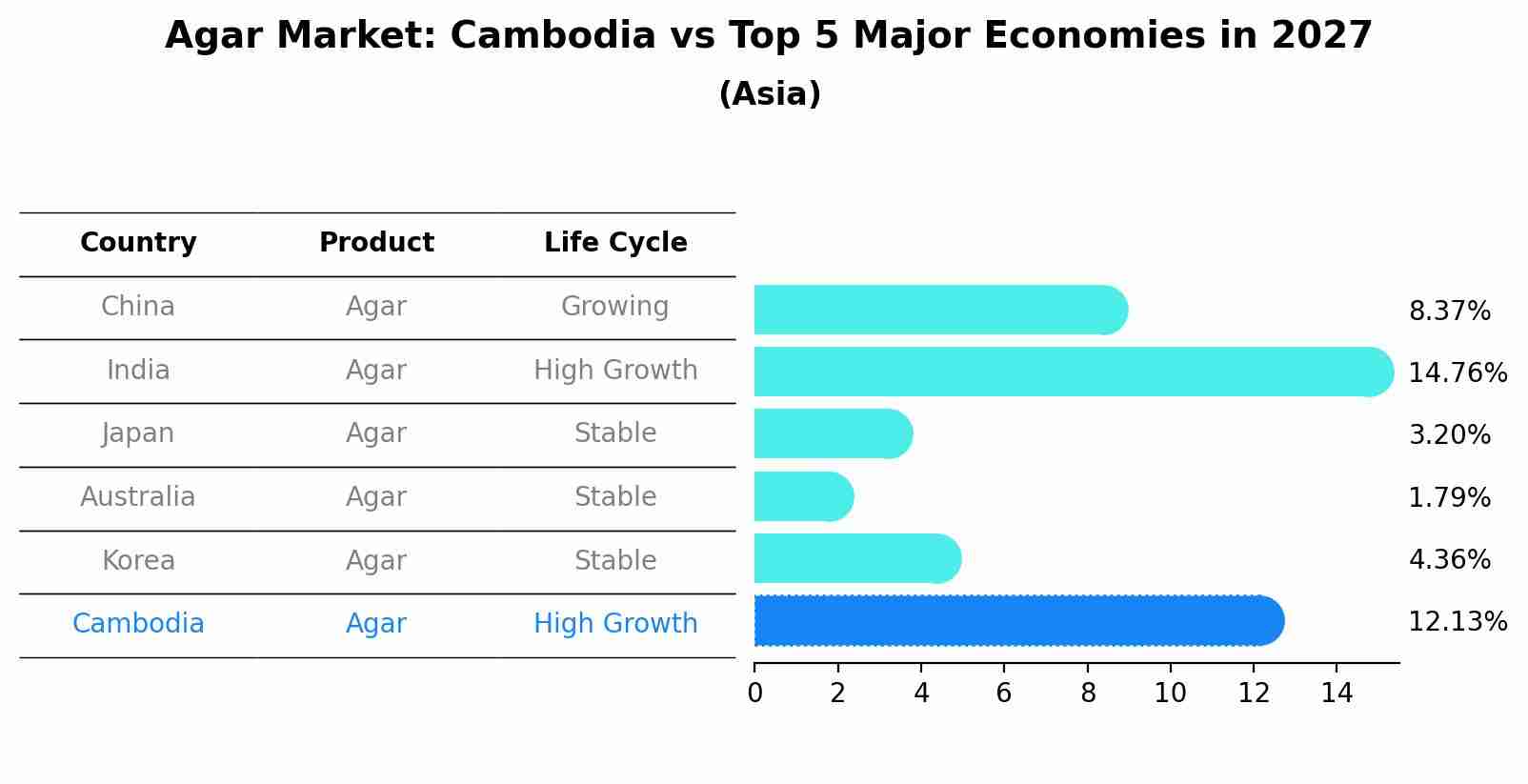 Agar Market: Cambodia vs Top 5 Major Economies in 2027
(Asia)

| Country | Product | Life Cycle |
|---|---|---|
| China | Agar | Growing |
| India | Agar | High Growth |
| Japan | Agar | Stable |
| Australia | Agar | Stable |
| Korea | Agar | Stable |
| Cambodia | Agar | High Growth |

8.37%
14.76%
3.20%
1.79%
4.36%
12.13%

0 2 4 6 8 10 12 14